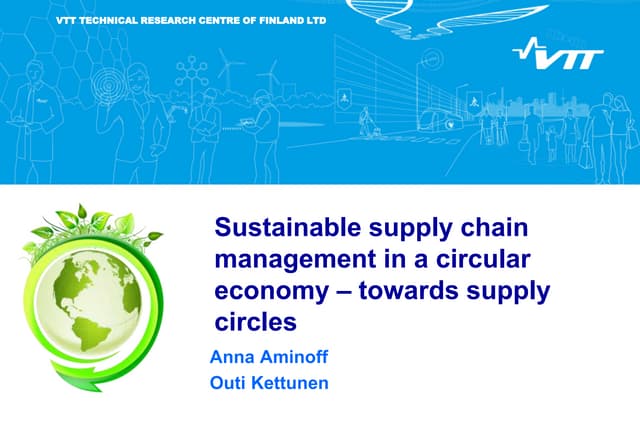 VTT TECHNICAL RESEARCH CENTRE OF FINLAND LTD

VTT

Sustainable supply chain management in a circular economy – towards supply circles

Anna Aminoff
Outi Kettunen